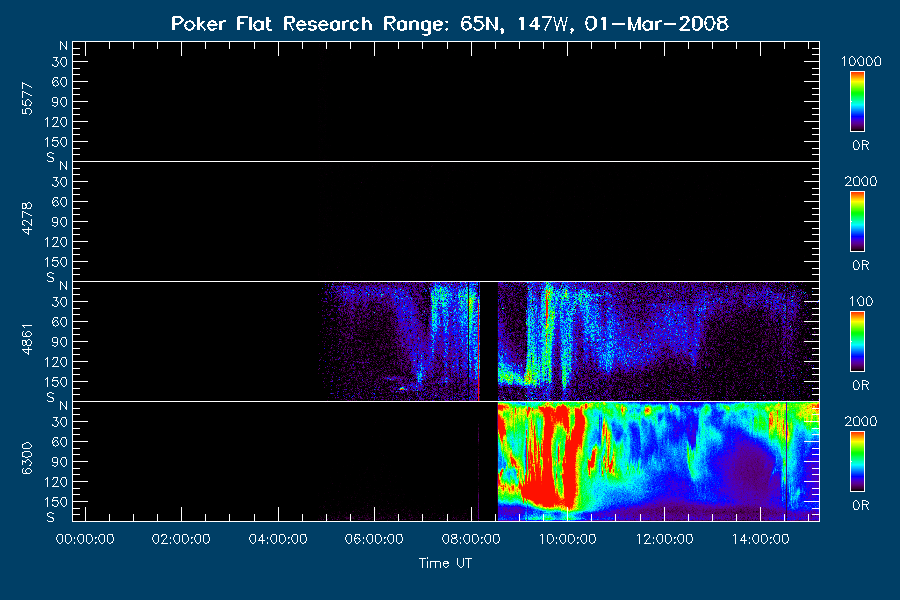 Poker Flat Research Range: 65N, 147W, 01-Mar-2008

5577
N
30
60
90
120
150
S

10000
0R

4278
N
30
60
90
120
150
S

2000
0R

4861
N
30
60
90
120
150
S

100
0R

6300
N
30
60
90
120
150
S

2000
0R

00:00:00 02:00:00 04:00:00 06:00:00 08:00:00 10:00:00 12:00:00 14:00:00

Time UT